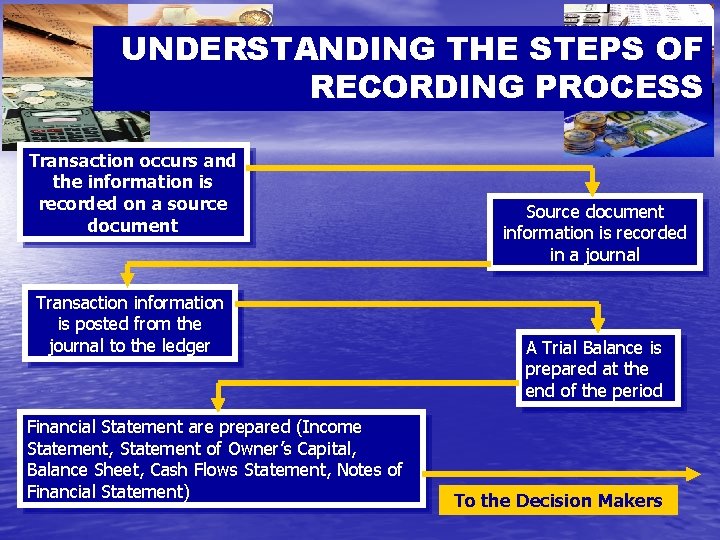 UNDERSTANDING THE STEPS OF RECORDING PROCESS

Transaction occurs and the information is recorded on a source document

Source document information is recorded in a journal

Transaction information is posted from the journal to the ledger

A Trial Balance is prepared at the end of the period

Financial Statement are prepared (Income Statement, Statement of Owner's Capital, Balance Sheet, Cash Flows Statement, Notes of Financial Statement)

To the Decision Makers